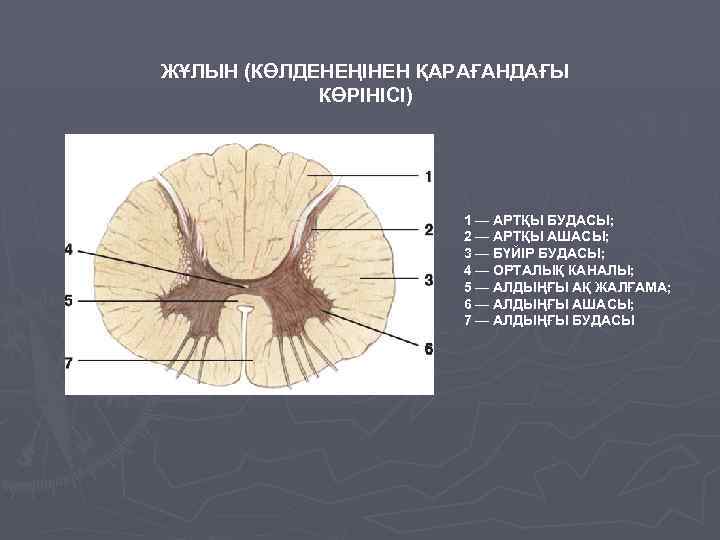 ЖҰЛЫН (КӨЛДЕНЕҢІНЕН ҚАРАҒАНДАҒЫ КӨРІНІСІ)

1
2
3
4
5
6
7

1 — АРТҚЫ БУДАСЫ;
2 — АРТҚЫ АШАСЫ;
3 — БҮЙІР БУДАСЫ;
4 — ОРТАЛЫҚ КАНАЛЫ;
5 — АЛДЫҢҒЫ АҚ ЖАЛҒАМА;
6 — АЛДЫҢҒЫ АШАСЫ;
7 — АЛДЫҢҒЫ БУДАСЫ